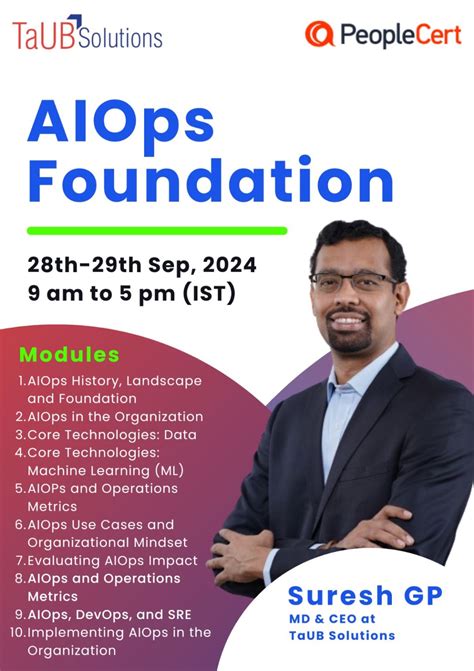 TaUB Solutions

PeopleCert

AIOps Foundation

28th-29th Sep, 2024
9 am to 5 pm (IST)

Modules

1. AIOps History, Landscape and Foundation
2. AIOps in the Organization
3. Core Technologies: Data
4. Core Technologies: Machine Learning (ML)
5. AIOPs and Operations Metrics
6. AIOps Use Cases and Organizational Mindset
7. Evaluating AIOps Impact
8. AIOps and Operations Metrics
9. AIOps, DevOps, and SRE
10. Implementing AIOps in the Organization

Suresh GP
MD & CEO at TaUB Solutions